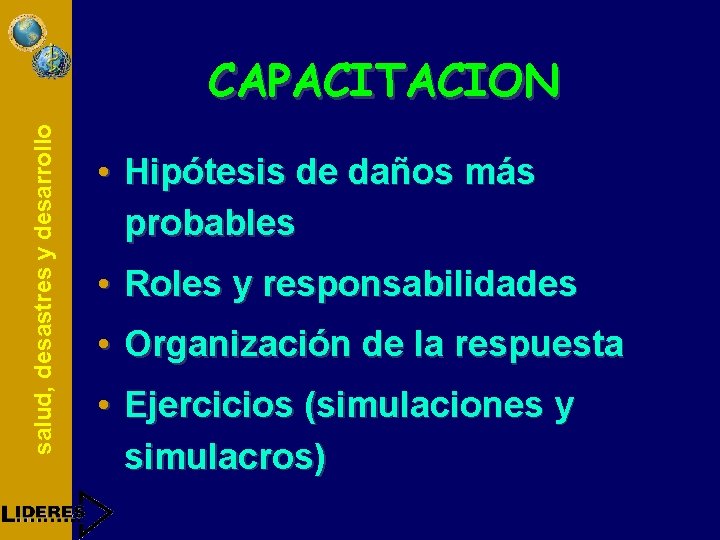 salud, desastres y desarrollo

CAPACITACION

• Hipótesis de daños más probables

• Roles y responsabilidades

• Organización de la respuesta

• Ejercicios (simulaciones y simulacros)

LIDERES